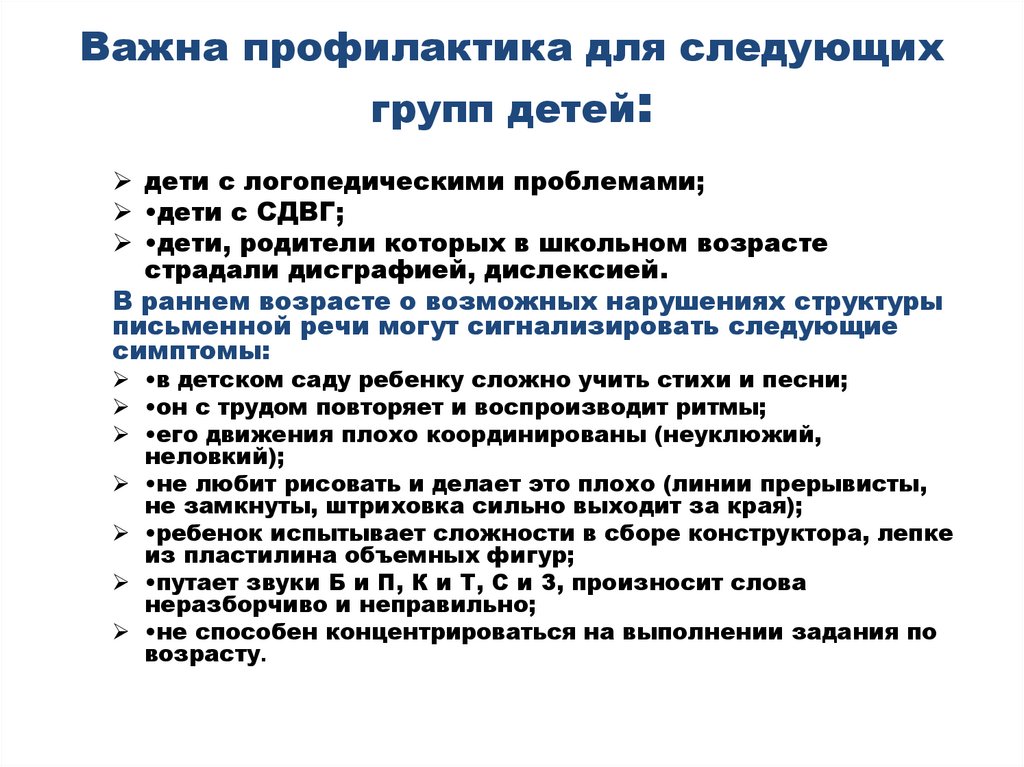 Важна профилактика для следующих групп детей:

➢ дети с логопедическими проблемами;
➢ •дети с СДВГ;
➢ •дети, родители которых в школьном возрасте страдали дисграфией, дислексией.

В раннем возрасте о возможных нарушениях структуры письменной речи могут сигнализировать следующие симптомы:

➢ •в детском саду ребенку сложно учить стихи и песни;
➢ •он с трудом повторяет и воспроизводит ритмы;
➢ •его движения плохо координированы (неуклюжий, неловкий);
➢ •не любит рисовать и делает это плохо (линии прерывисты, не замкнуты, штриховка сильно выходит за края);
➢ •ребенок испытывает сложности в сборе конструктора, лепке из пластилина объемных фигур;
➢ •путает звуки Б и П, К и Т, С и З, произносит слова неразборчиво и неправильно;
➢ •не способен концентрироваться на выполнении задания по возрасту.